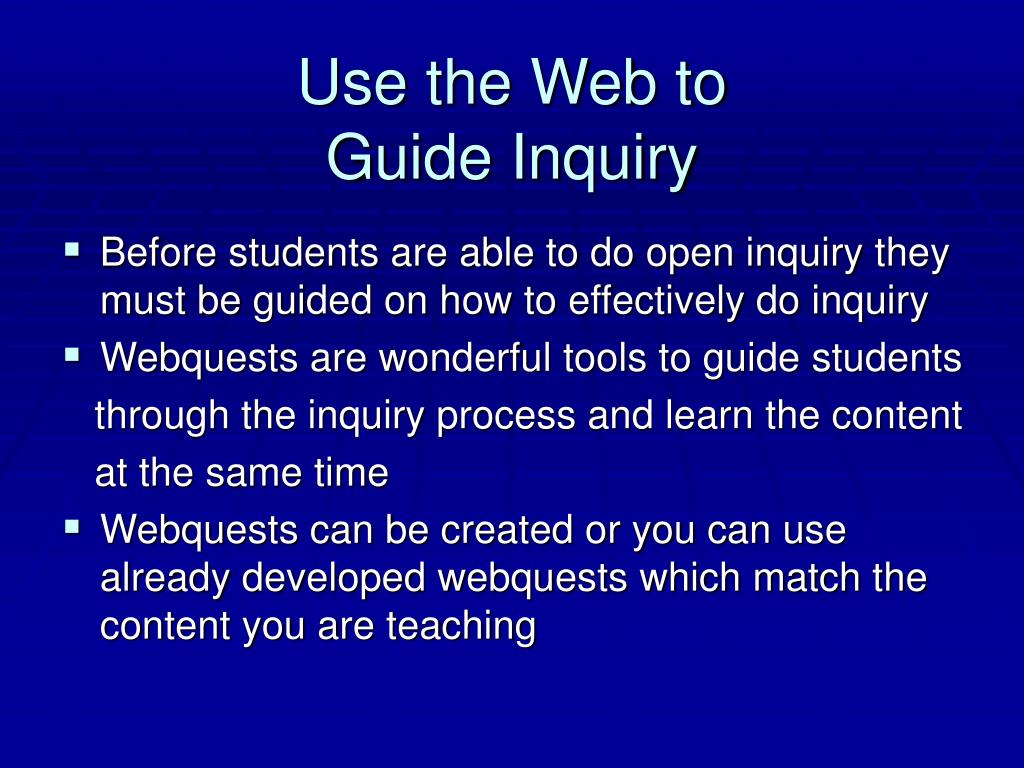 Use the Web to
Guide Inquiry

- Before students are able to do open inquiry they must be guided on how to effectively do inquiry
- Webquests are wonderful tools to guide students through the inquiry process and learn the content at the same time
- Webquests can be created or you can use already developed webquests which match the content you are teaching